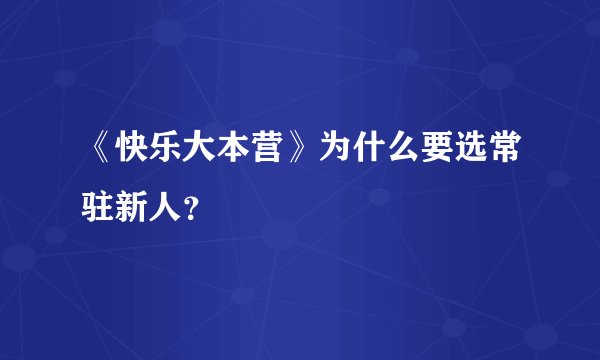 《快乐大本营》为什么要选常驻新人？